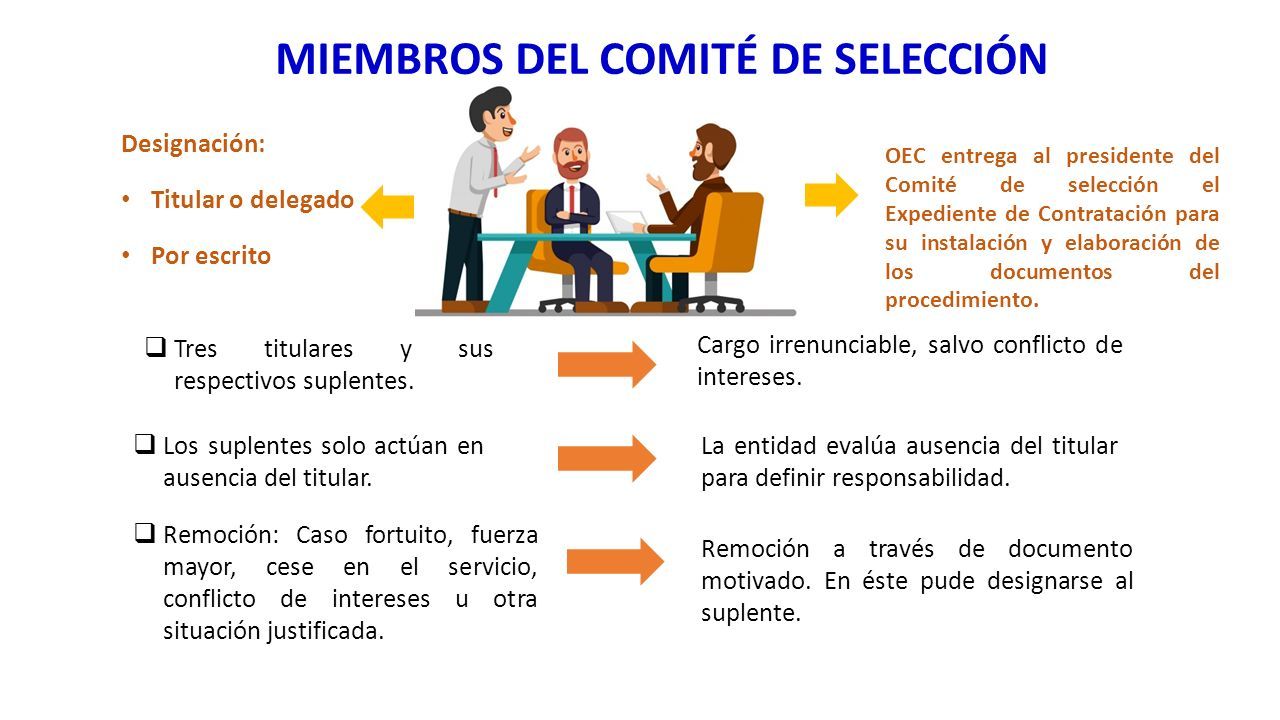 MIEMBROS DEL COMITÉ DE SELECCIÓN

Designación:

• Titular o delegado

• Por escrito

OEC entrega al presidente del Comité de selección el Expediente de Contratación para su instalación y elaboración de los documentos del procedimiento.

❑ Tres titulares y sus respectivos suplentes.

Cargo irrenunciable, salvo conflicto de intereses.

❑ Los suplentes solo actúan en ausencia del titular.

La entidad evalúa ausencia del titular para definir responsabilidad.

❑ Remoción: Caso fortuito, fuerza mayor, cese en el servicio, conflicto de intereses u otra situación justificada.

Remoción a través de documento motivado. En éste pude designarse al suplente.